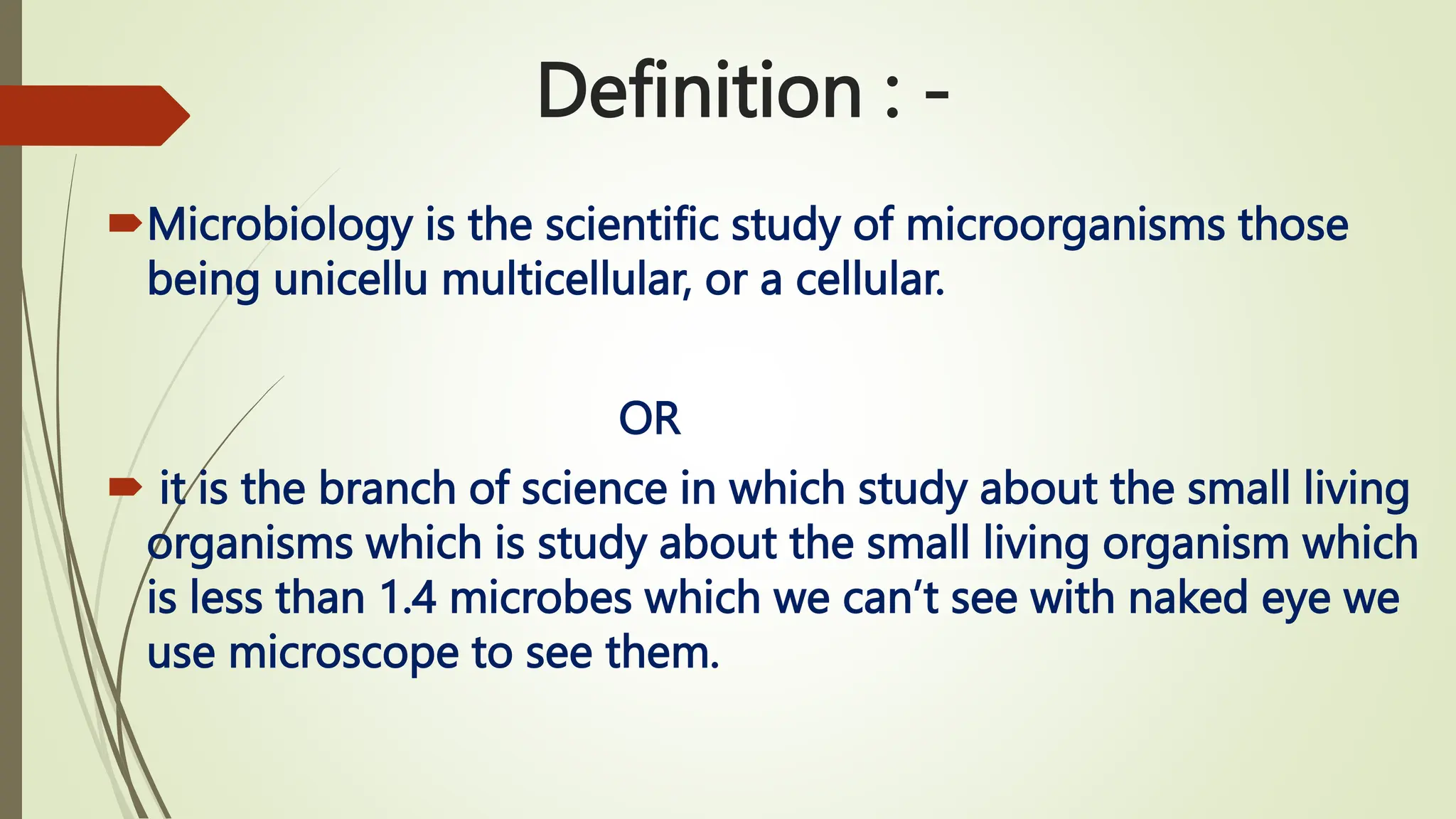 Definition : -

Microbiology is the scientific study of microorganisms those being unicellu multicellular, or a cellular.

OR

it is the branch of science in which study about the small living organisms which is study about the small living organism which is less than 1.4 microbes which we can’t see with naked eye we use microscope to see them.